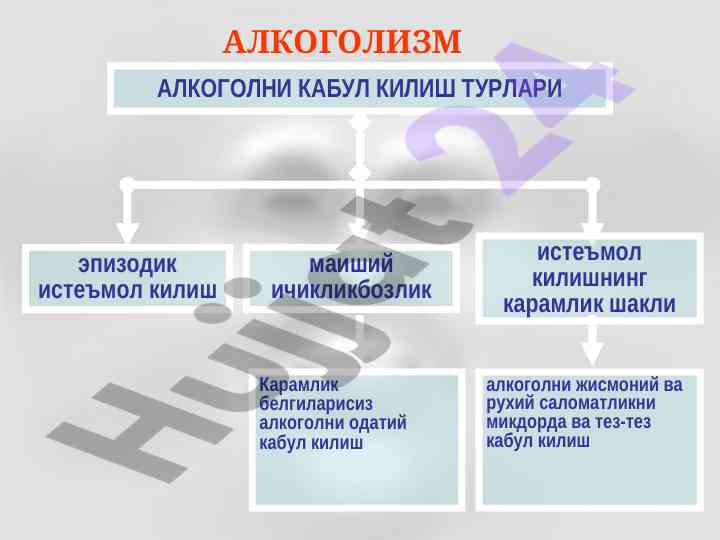 АЛКОГОЛИЗМ

АЛКОГОЛНИ КАБУЛ КИЛИШ ТУРЛАРИ

эпизодик истеъмол килиш

маиший ичикликбозлик

истеъмол килишнинг карамлик шакли

Карамлик белгиларисиз алкоголни одатий кабул килиш

алкоголни жисмоний ва рухий саломатликни микдорда ва тез-тез кабул килиш

Hujjat 24